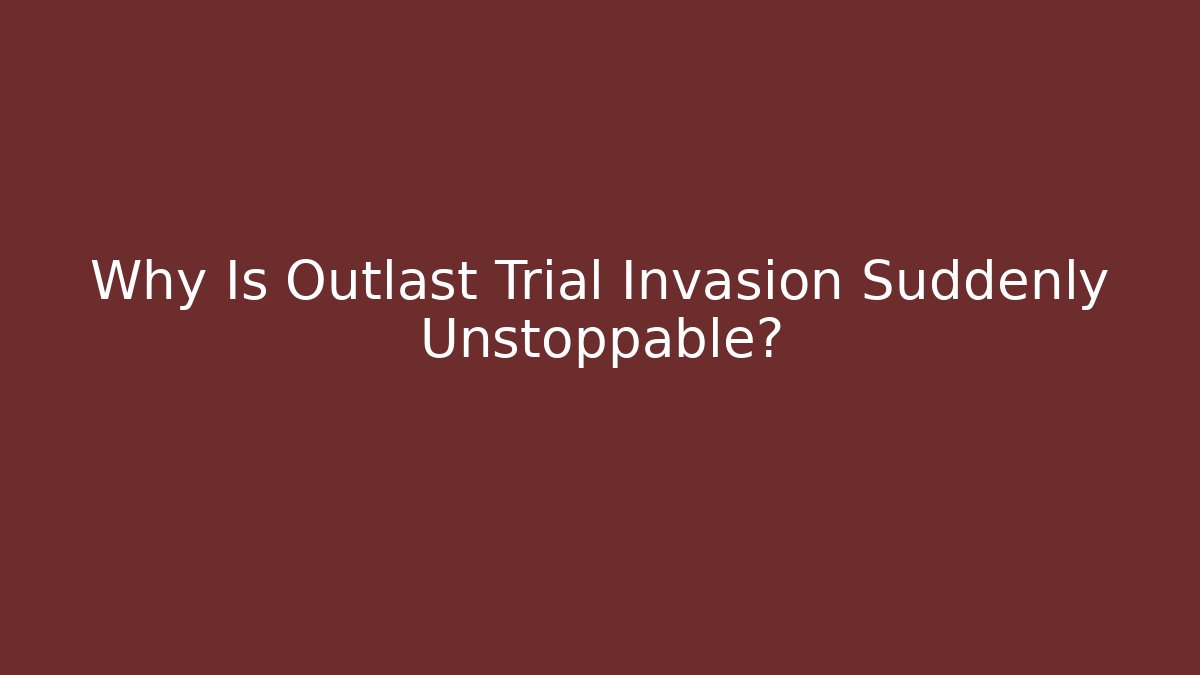 Why Is Outlast Trial Invasion Suddenly Unstoppable?